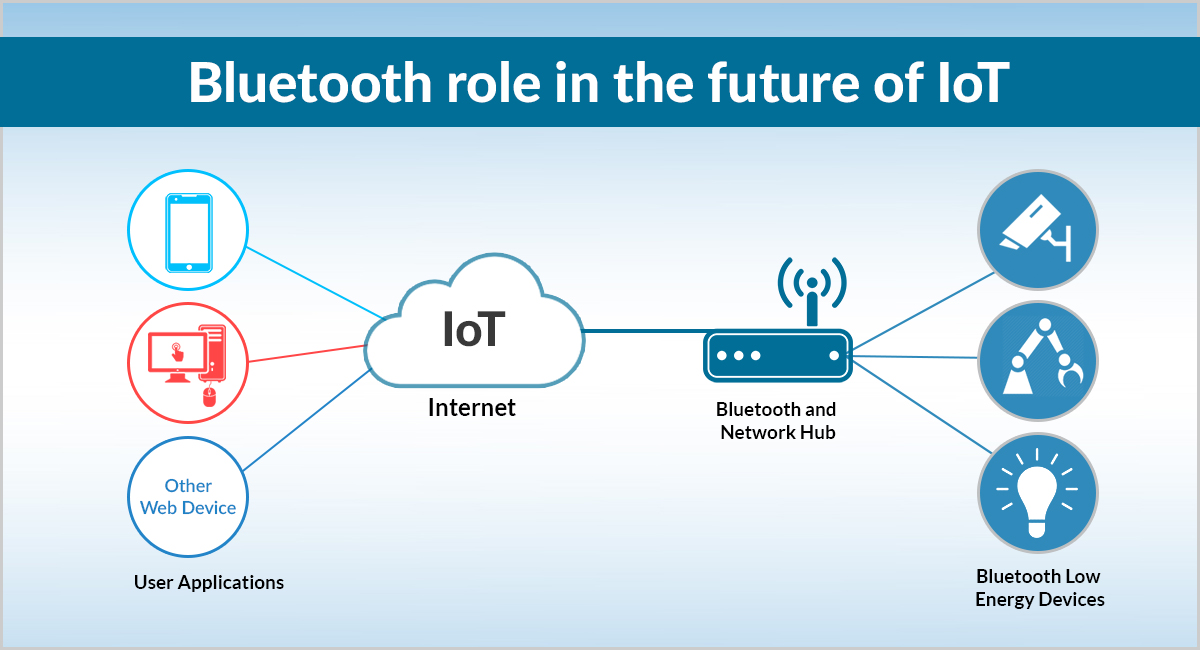 Bluetooth role in the future of IoT

Other Web Device

User Applications

IoT

Internet

Bluetooth and Network Hub

Bluetooth Low Energy Devices